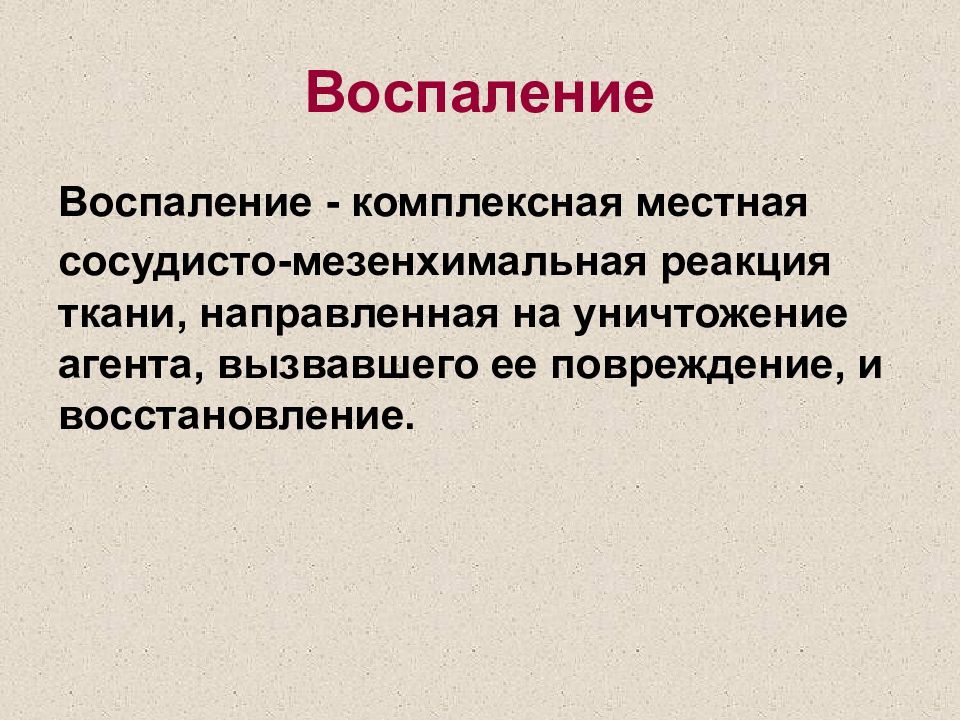 Воспаление

Воспаление - комплексная местная сосудисто-мезенхимальная реакция ткани, направленная на уничтожение агента, вызвавшего ее повреждение, и восстановление.